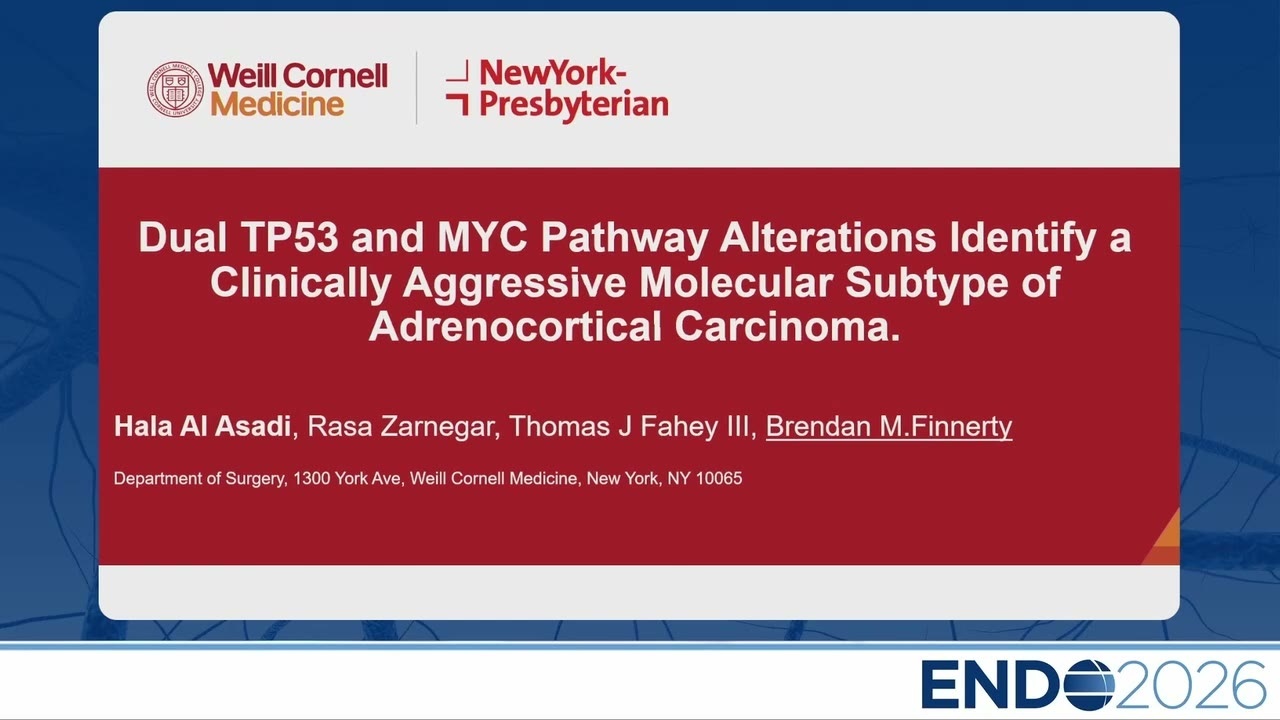 Weill Cornell Medicine

NewYork-Presbyterian

Dual TP53 and MYC Pathway Alterations Identify a Clinically Aggressive Molecular Subtype of Adrenocortical Carcinoma.

Hala Al Asadi, Rasa Zarnegar, Thomas J Fahey III, Brendan M.Finnerty

Department of Surgery, 1300 York Ave, Weill Cornell Medicine, New York, NY 10065

ENDO2026